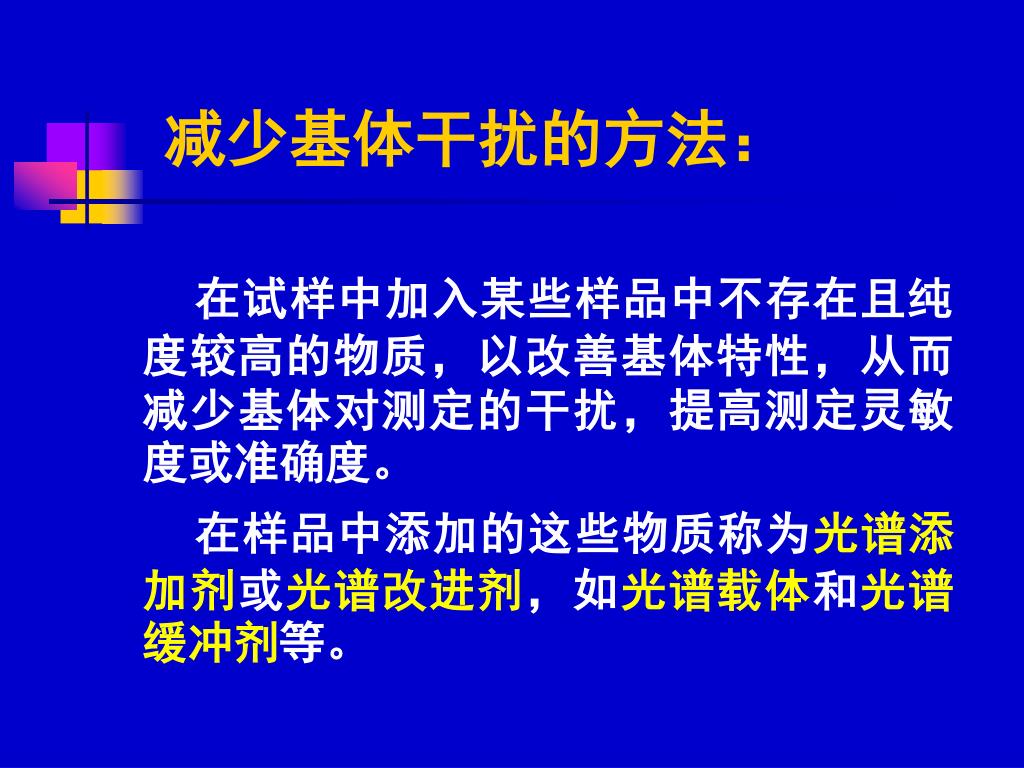 减少基体干扰的方法：

在试样中加入某些样品中不存在且纯度较高的物质，以改善基体特性，从而减少基体对测定的干扰，提高测定灵敏度或准确度。

在样品中添加的这些物质称为光谱添加剂或光谱改进剂，如光谱载体和光谱缓冲剂等。